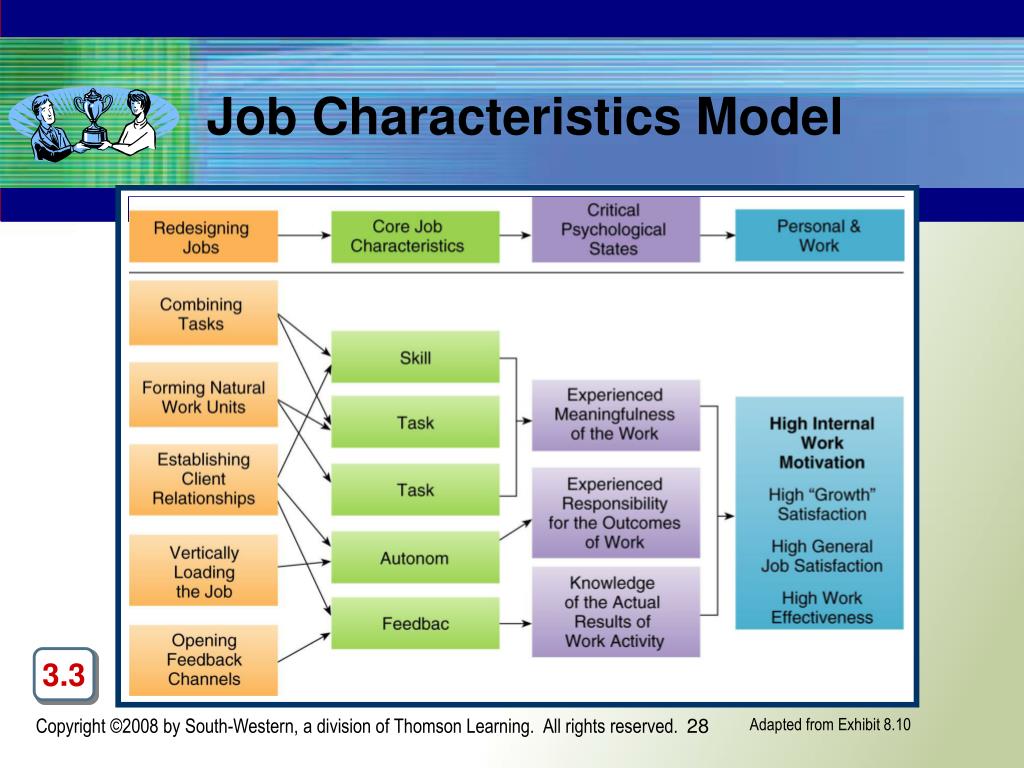 Job Characteristics Model

Redesigning Jobs

Core Job Characteristics

Critical Psychological States

Personal & Work

Combining Tasks

Forming Natural Work Units

Establishing Client Relationships

Vertically Loading the Job

Opening Feedback Channels

Skill

Task

Task

Autonom

Feedbac

Experienced Meaningfulness of the Work

Experienced Responsibility for the Outcomes of Work

Knowledge of the Actual Results of Work Activity

High Internal Work Motivation

High "Growth" Satisfaction

High General Job Satisfaction

High Work Effectiveness

3.3

Copyright ©2008 by South-Western, a division of Thomson Learning. All rights reserved. 28

Adapted from Exhibit 8.10